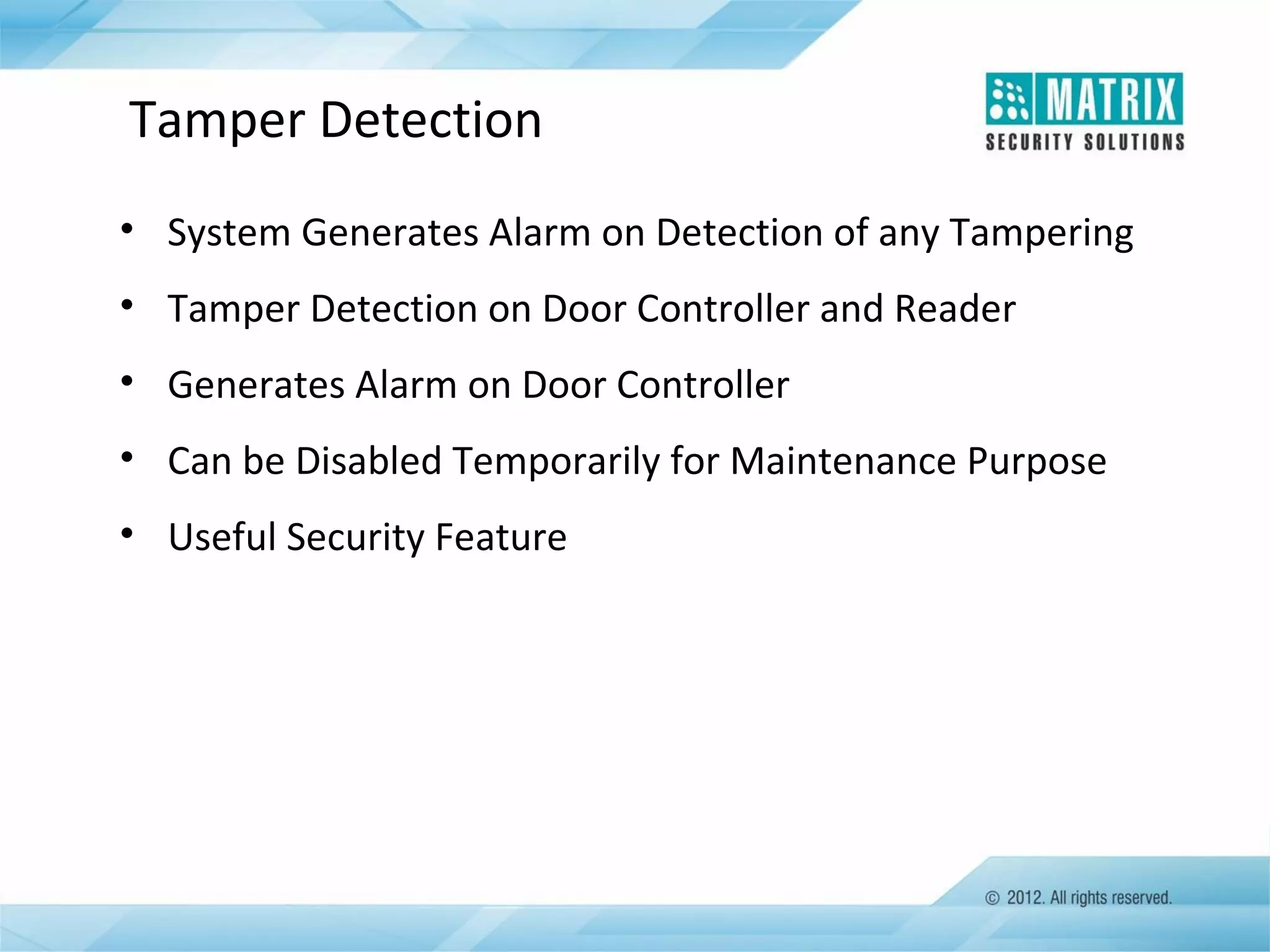 Tamper Detection

MATRIX
SECURITY SOLUTIONS

• System Generates Alarm on Detection of any Tampering
• Tamper Detection on Door Controller and Reader
• Generates Alarm on Door Controller
• Can be Disabled Temporarily for Maintenance Purpose
• Useful Security Feature

© 2012. All rights reserved.